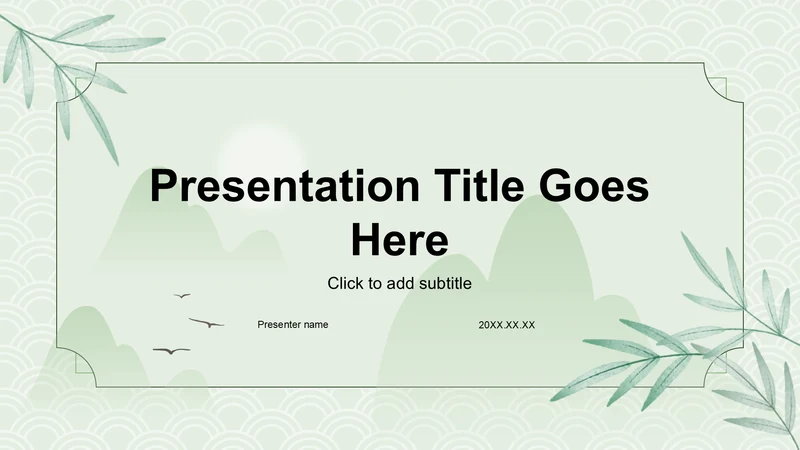 Presentation Title Goes Here

Click to add subtitle

Presenter name

20XX.XX.XX